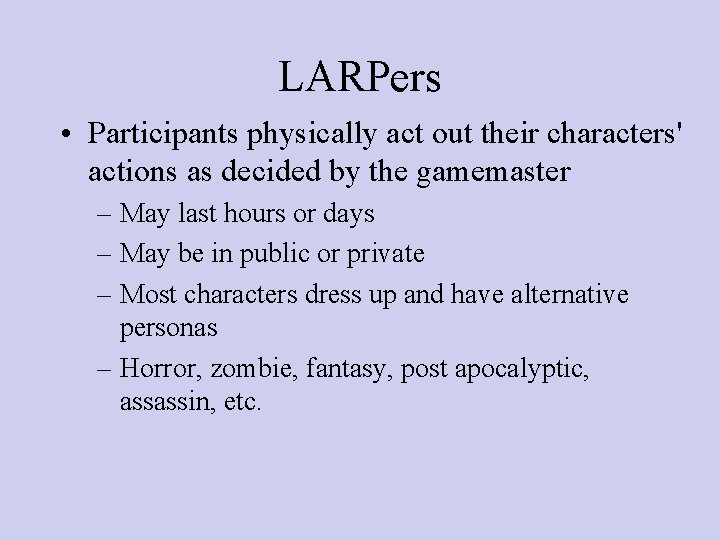 LARPers

• Participants physically act out their characters' actions as decided by the gamemaster
– May last hours or days
– May be in public or private
– Most characters dress up and have alternative personas
– Horror, zombie, fantasy, post apocalyptic, assassin, etc.